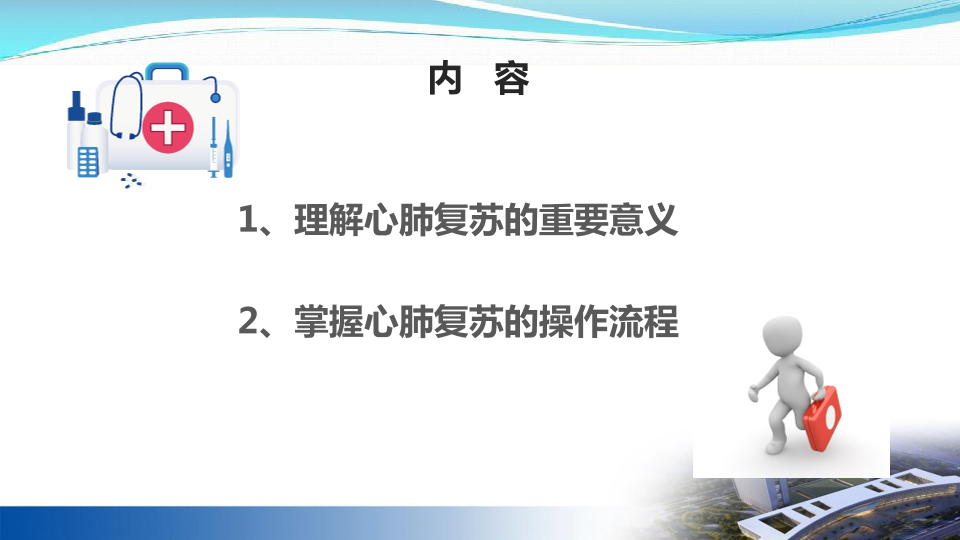 内 容

1、理解心肺复苏的重要意义

2、掌握心肺复苏的操作流程